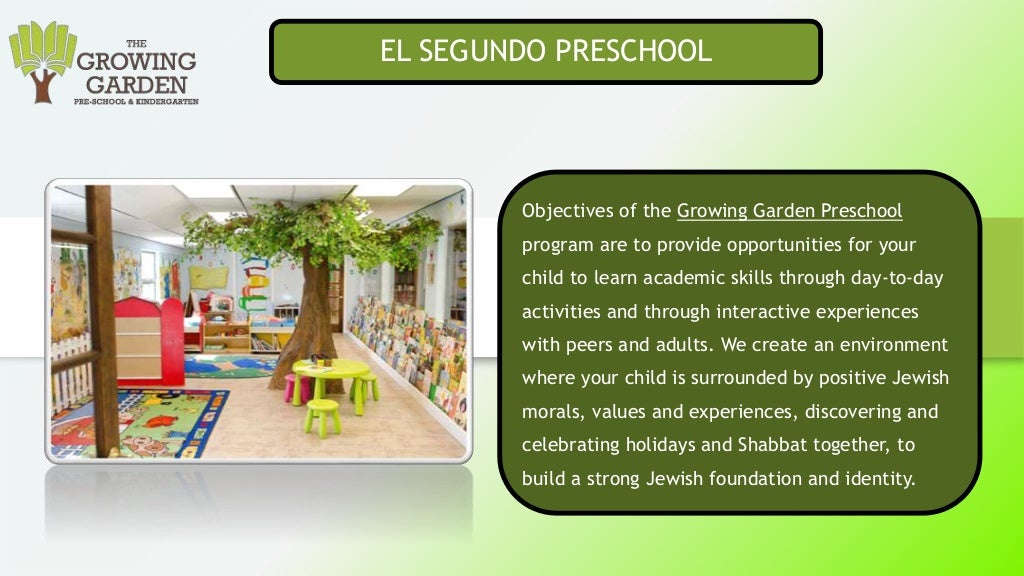 THE
GROWING
GARDEN
PRE-SCHOOL & KINDERGARTEN

EL SEGUNDO PRESCHOOL

Objectives of the Growing Garden Preschool program are to provide opportunities for your child to learn academic skills through day-to-day activities and through interactive experiences with peers and adults. We create an environment where your child is surrounded by positive Jewish morals, values and experiences, discovering and celebrating holidays and Shabbat together, to build a strong Jewish foundation and identity.